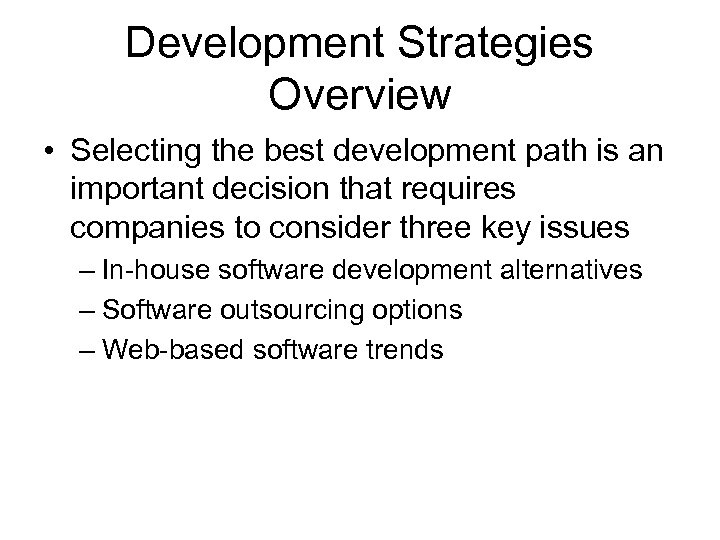 Development Strategies Overview

• Selecting the best development path is an important decision that requires companies to consider three key issues
– In-house software development alternatives
– Software outsourcing options
– Web-based software trends